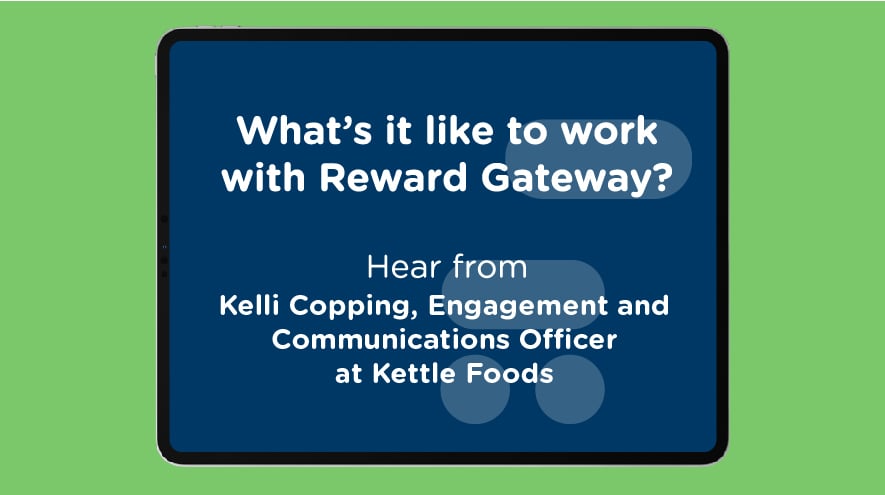 What's it like to work with Reward Gateway?

Hear from
Kelli Copping, Engagement and Communications Officer at Kettle Foods